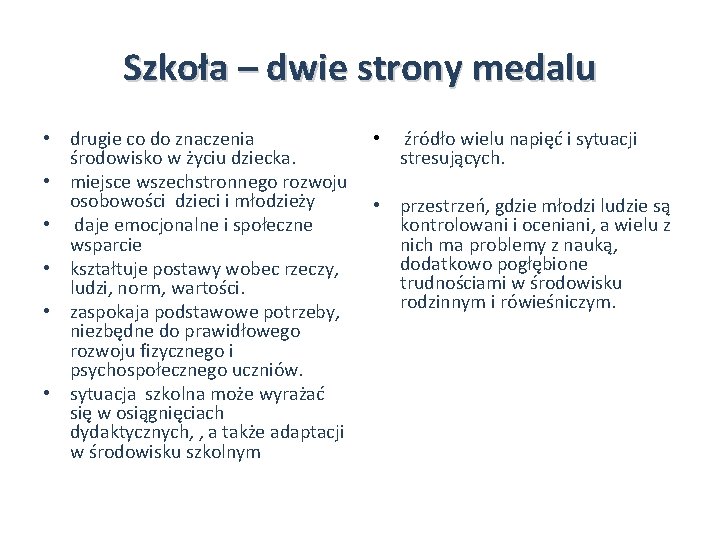 Szkoła – dwie strony medalu

• drugie co do znaczenia środowisko w życiu dziecka.
• miejsce wszechstronnego rozwoju osobowości dzieci i młodzieży
• daje emocjonalne i społeczne wsparcie
• kształtuje postawy wobec rzeczy, ludzi, norm, wartości.
• zaspokaja podstawowe potrzeby, niezbędne do prawidłowego rozwoju fizycznego i psychospołecznego uczniów.
• sytuacja szkolna może wyrażać się w osiągnięciach dydaktycznych, , a także adaptacji w środowisku szkolnym

• źródło wielu napięć i sytuacji stresujących.

• przestrzeń, gdzie młodzi ludzie są kontrolowani i oceniani, a wielu z nich ma problemy z nauką, dodatkowo pogłębione trudnościami w środowisku rodzinnym i rówieśniczym.